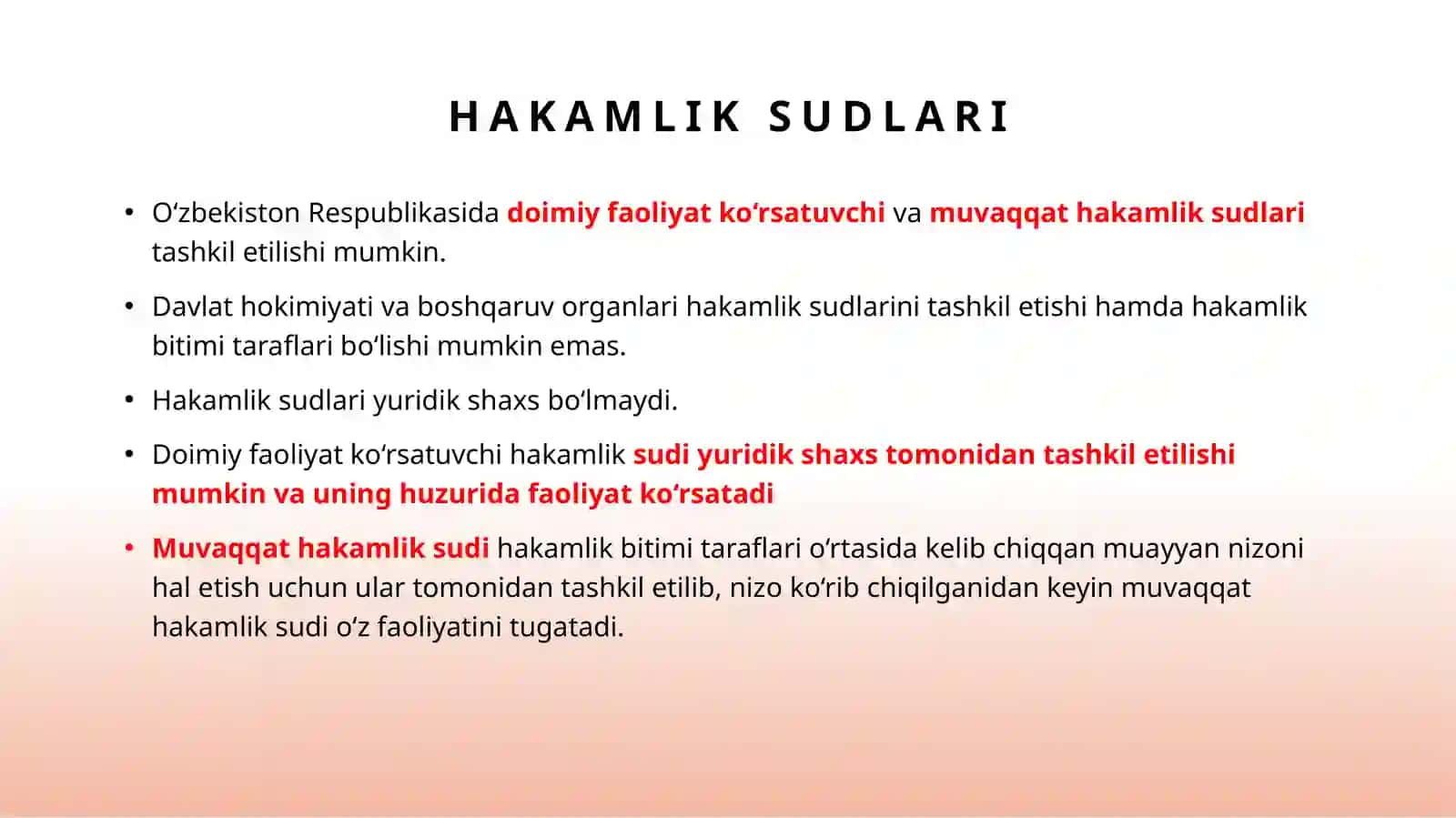 HAKAMLIK SUDLARI

• O‘zbekiston Respublikasida doimiy faoliyat ko‘rsatuvchi va muvaqqat hakamlik sudlari tashkil etilishi mumkin.

• Davlat hokimiyati va boshqaruv organlari hakamlik sudlarini tashkil etishi hamda hakamlik bitimi taraflari bo‘lishi mumkin emas.

• Hakamlik sudlari yuridik shaxs bo‘lmaydi.

• Doimiy faoliyat ko‘rsatuvchi hakamlik sudi yuridik shaxs tomonidan tashkil etilishi mumkin va uning huzurida faoliyat ko‘rsatadi

• Muvaqqat hakamlik sudi hakamlik bitimi taraflari o‘rtasida kelib chiqqan muayyan nizoni hal etish uchun ular tomonidan tashkil etilib, nizo ko‘rib chiqilganidan keyin muvaqqat hakamlik sudi o‘z faoliyatini tugatadi.